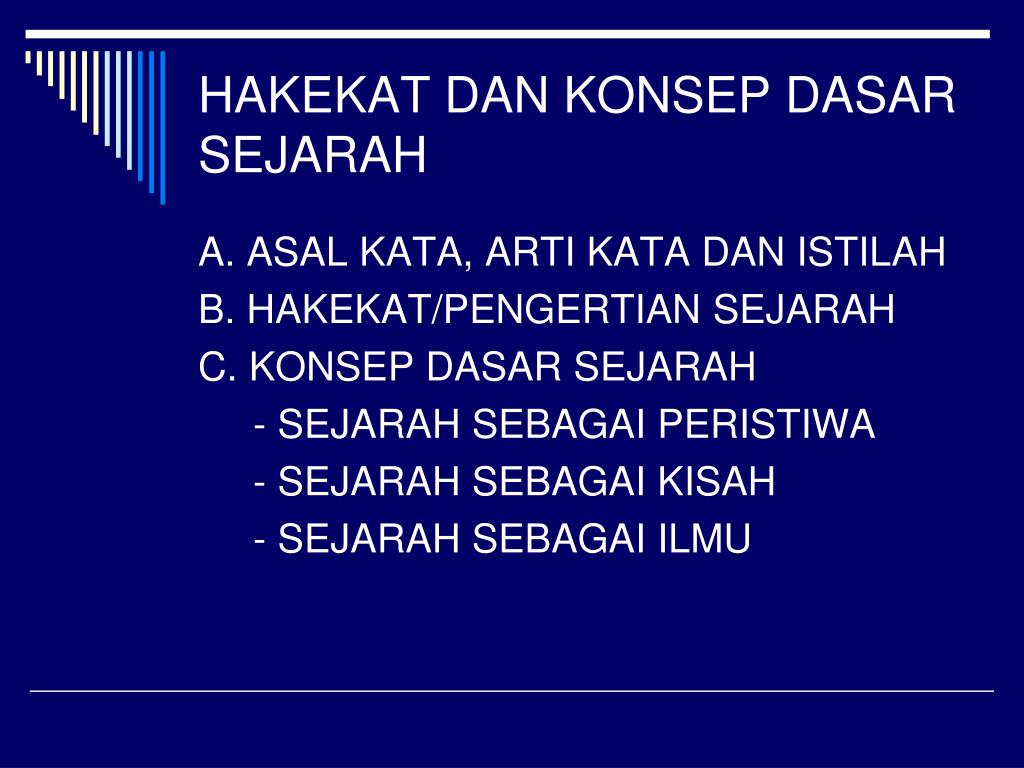 HAKEKAT DAN KONSEP DASAR SEJARAH

A. ASAL KATA, ARTI KATA DAN ISTILAH
B. HAKEKAT/PENGERTIAN SEJARAH
C. KONSEP DASAR SEJARAH
- SEJARAH SEBAGAI PERISTIWA
- SEJARAH SEBAGAI KISAH
- SEJARAH SEBAGAI ILMU